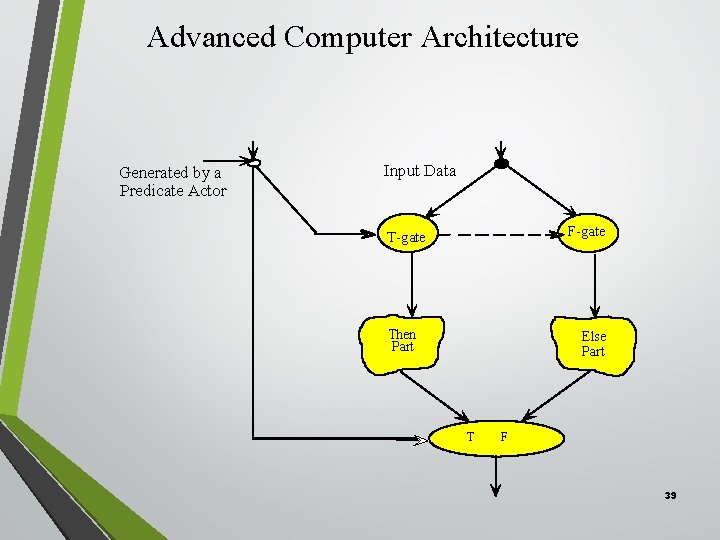 Advanced Computer Architecture

Generated by a Predicate Actor

Input Data

T-gate

F-gate

Then Part

Else Part

T F

39